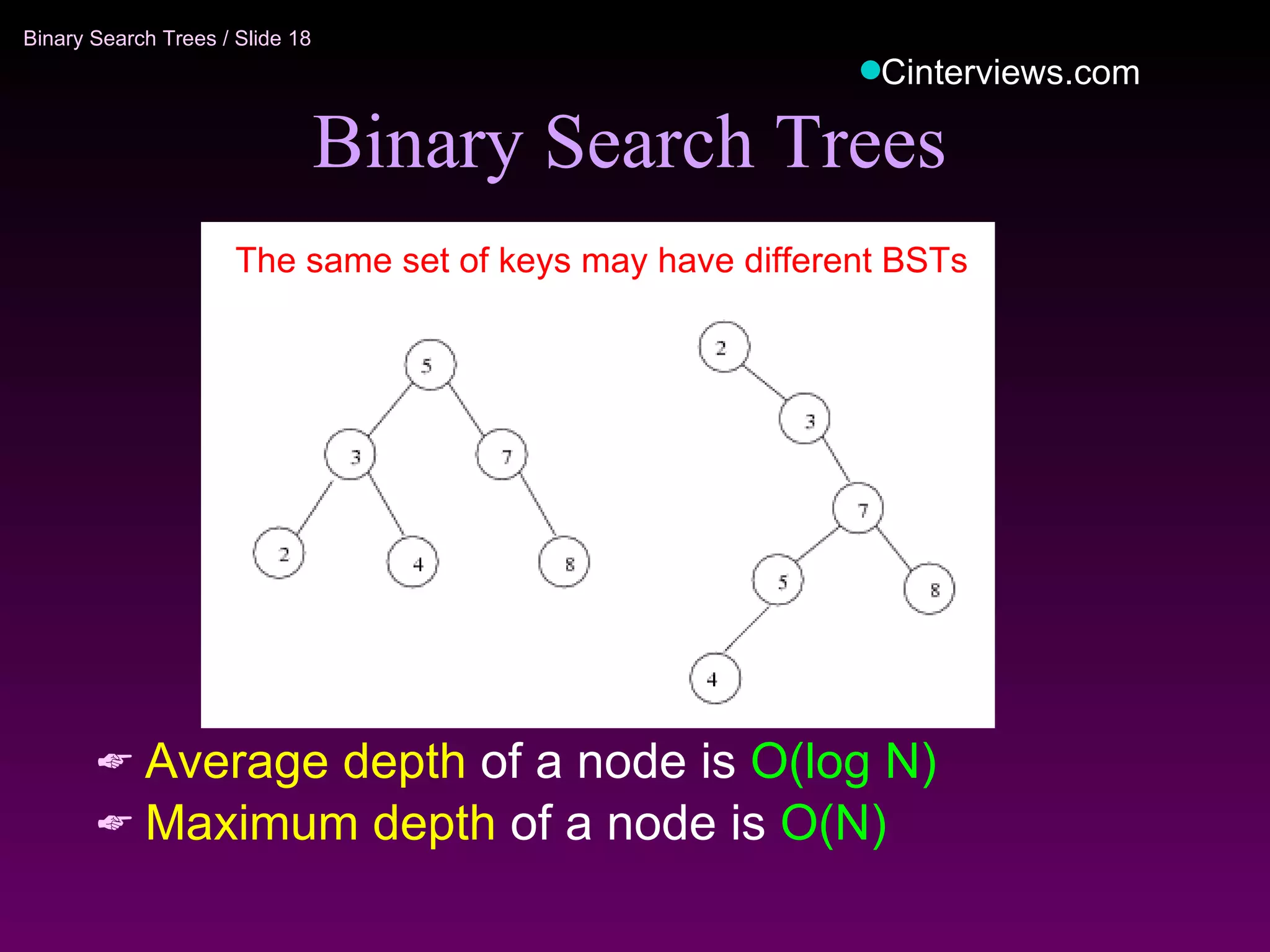 Binary Search Trees / Slide 18

Cinterviews.com

Binary Search Trees

The same set of keys may have different BSTs

5
3
7
2
4
8

2
3
7
5
8
4

Average depth of a node is O(log N)

Maximum depth of a node is O(N)